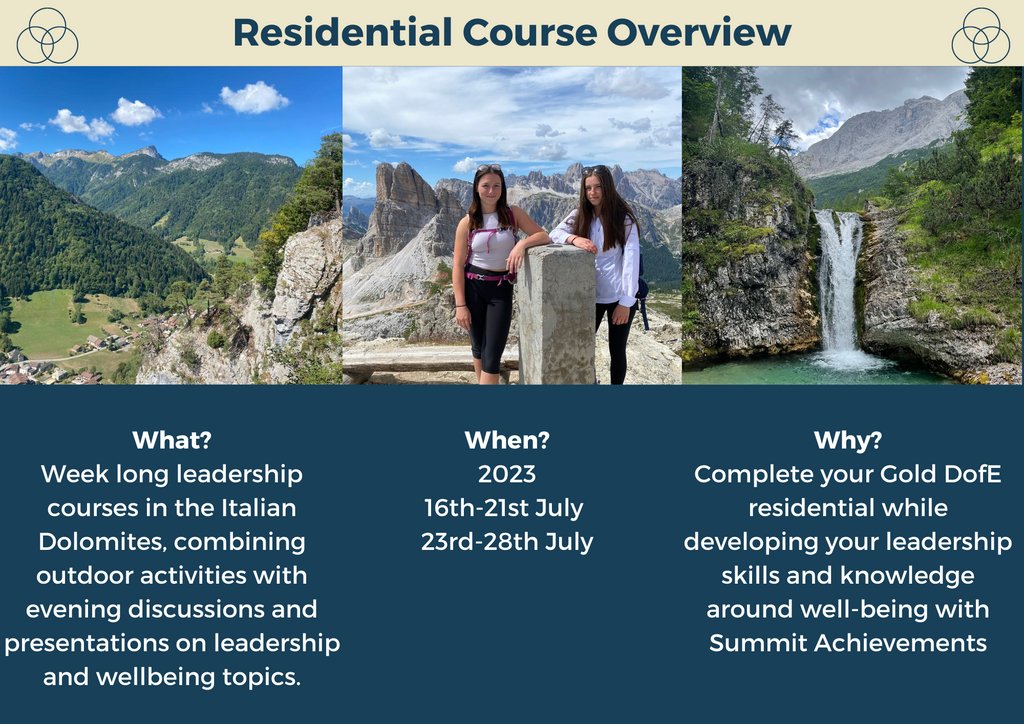 Residential Course Overview

What?
Week long leadership courses in the Italian Dolomites, combining outdoor activities with evening discussions and presentations on leadership and wellbeing topics.

When?
2023
16th-21st July
23rd-28th July

Why?
Complete your Gold DofE residential while developing your leadership skills and knowledge around well-being with Summit Achievements